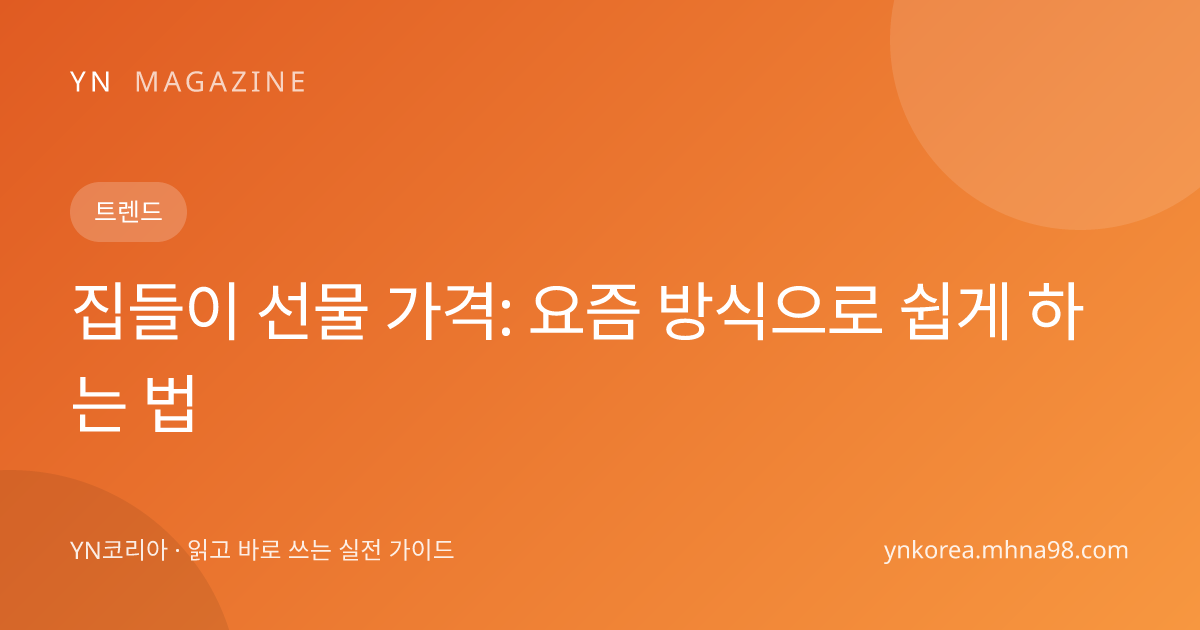 YN MAGAZINE

트렌드

집들이 선물 가격: 요즘 방식으로 쉽게 하는 법

YN코리아 · 읽고 바로 쓰는 실전 가이드

ynkorea.mhna98.com